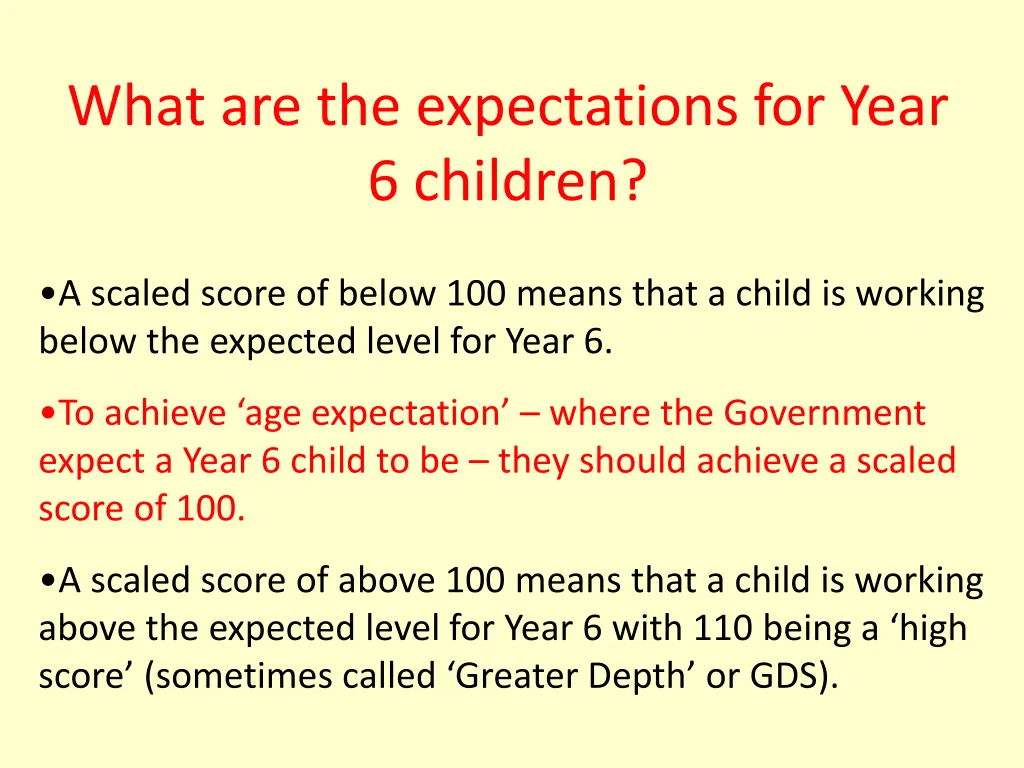 What are the expectations for Year 6 children?

•A scaled score of below 100 means that a child is working below the expected level for Year 6.

•To achieve ‘age expectation’ – where the Government expect a Year 6 child to be – they should achieve a scaled score of 100.

•A scaled score of above 100 means that a child is working above the expected level for Year 6 with 110 being a ‘high score’ (sometimes called ‘Greater Depth’ or GDS).